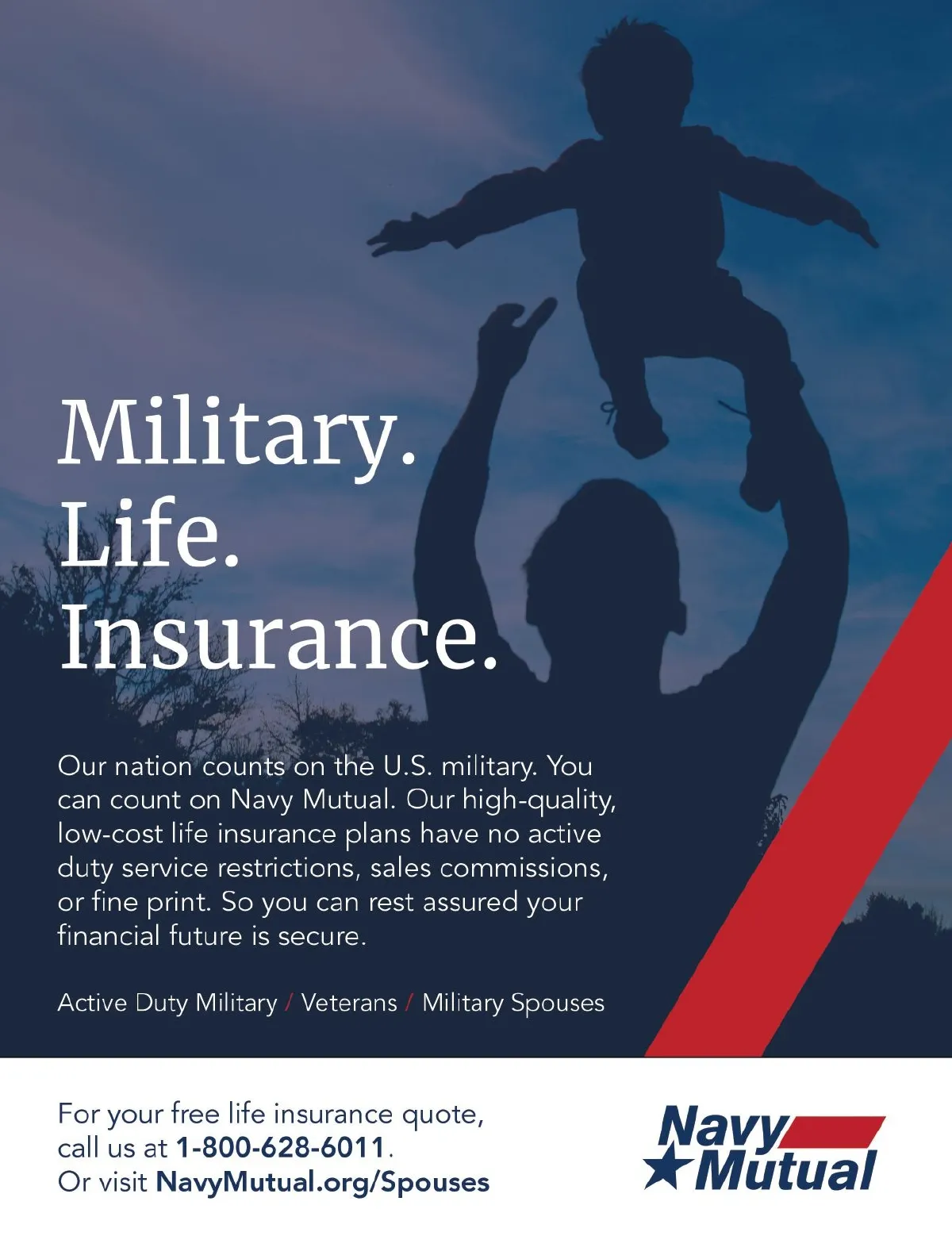 Military.
Life.
Insurance.

Our nation counts on the U.S. military. You can count on Navy Mutual. Our high-quality, low-cost life insurance plans have no active duty service restrictions, sales commissions, or fine print. So you can rest assured your financial future is secure.

Active Duty Military / Veterans / Military Spouses

For your free life insurance quote, call us at 1-800-628-6011. Or visit NavyMutual.org/Spouses

Navy Mutual